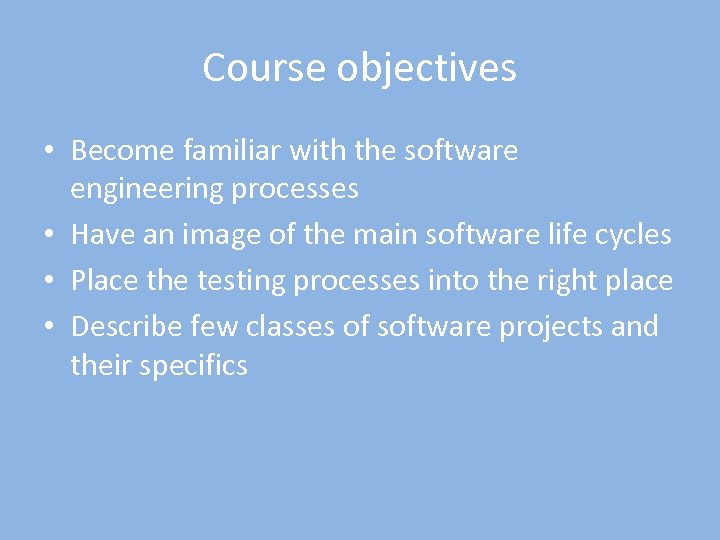 Course objectives

• Become familiar with the software engineering processes
• Have an image of the main software life cycles
• Place the testing processes into the right place
• Describe few classes of software projects and their specifics